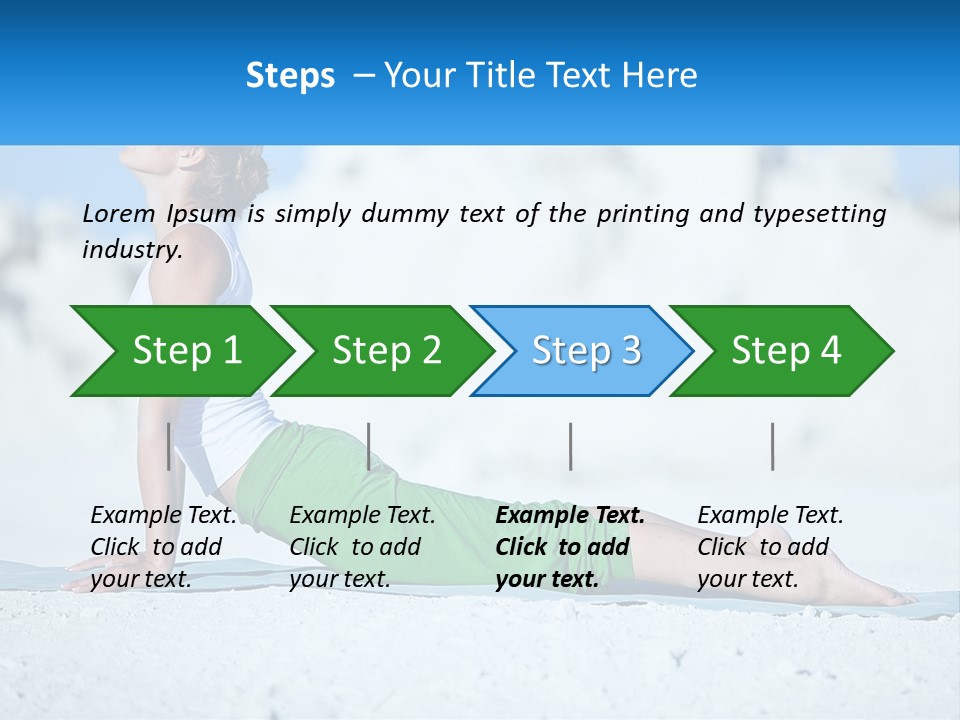 Steps – Your Title Text Here

Lorem Ipsum is simply dummy text of the printing and typesetting industry.

Step 1

Step 2

Step 3

Step 4

Example Text. Click to add your text.

Example Text. Click to add your text.

Example Text. Click to add your text.

Example Text. Click to add your text.